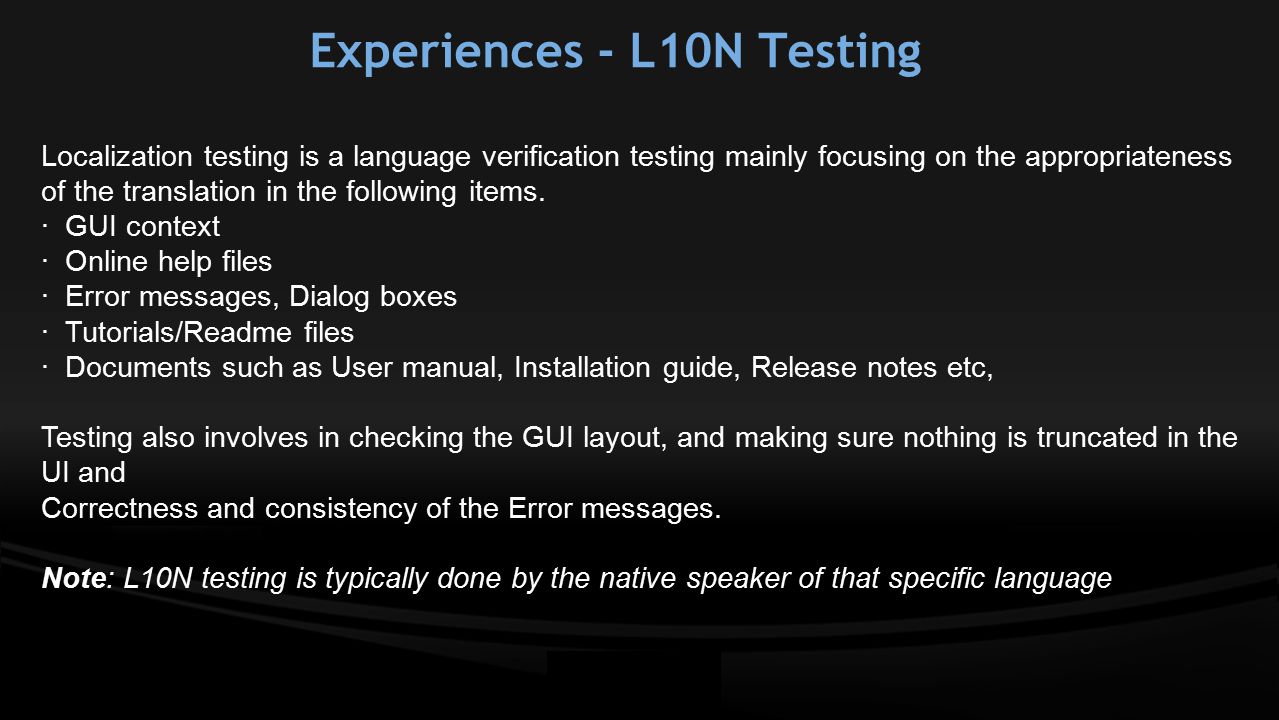 Experiences - L10N Testing

Localization testing is a language verification testing mainly focusing on the appropriateness of the translation in the following items.
· GUI context
· Online help files
· Error messages, Dialog boxes
· Tutorials/Readme files
· Documents such as User manual, Installation guide, Release notes etc,

Testing also involves in checking the GUI layout, and making sure nothing is truncated in the UI and
Correctness and consistency of the Error messages.

Note: L10N testing is typically done by the native speaker of that specific language